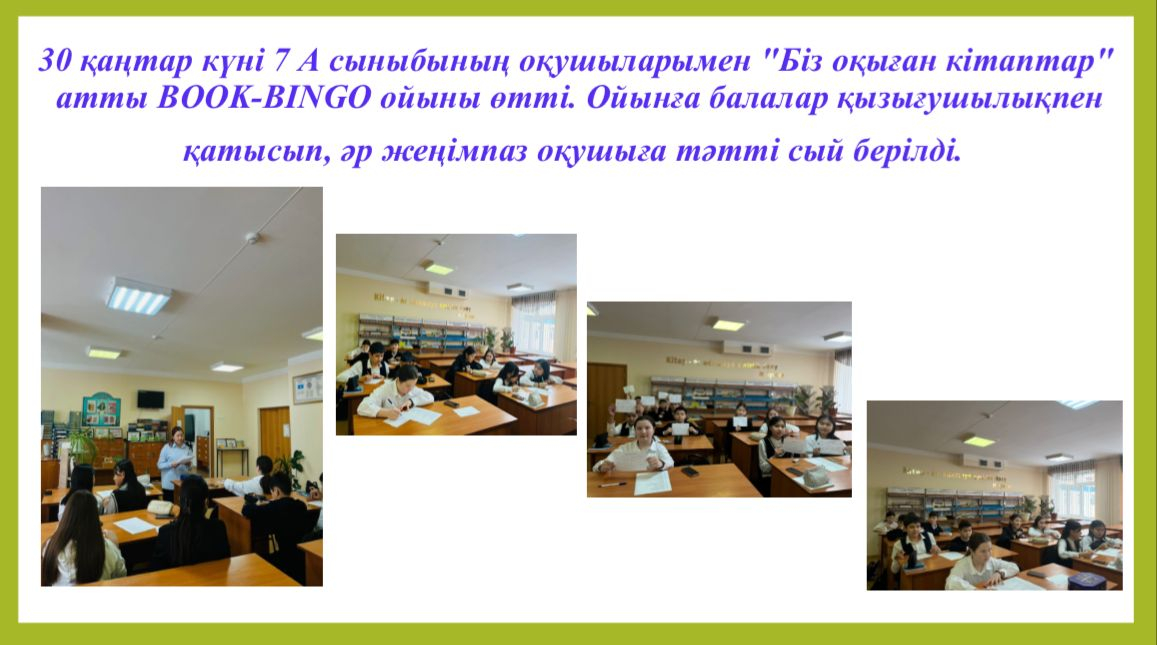 30 қаңтар күні 7 А сыныбының оқушыларымен "Біз оқыған кітаптар" атты BOOK-BINGO ойыны өтті. Ойынға балалар қызығушылықпен қатысып, әр жеңімпаз оқушыға тәтті сый берілді.